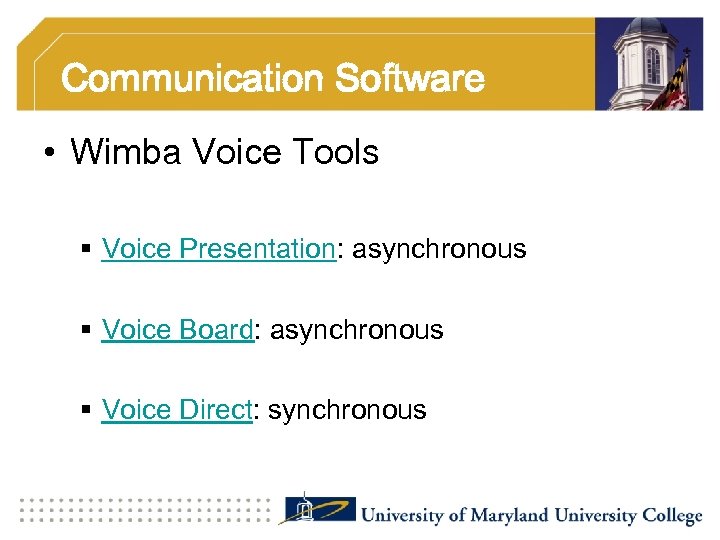 Communication Software

• Wimba Voice Tools

▪ Voice Presentation: asynchronous

▪ Voice Board: asynchronous

▪ Voice Direct: synchronous

University of Maryland University College